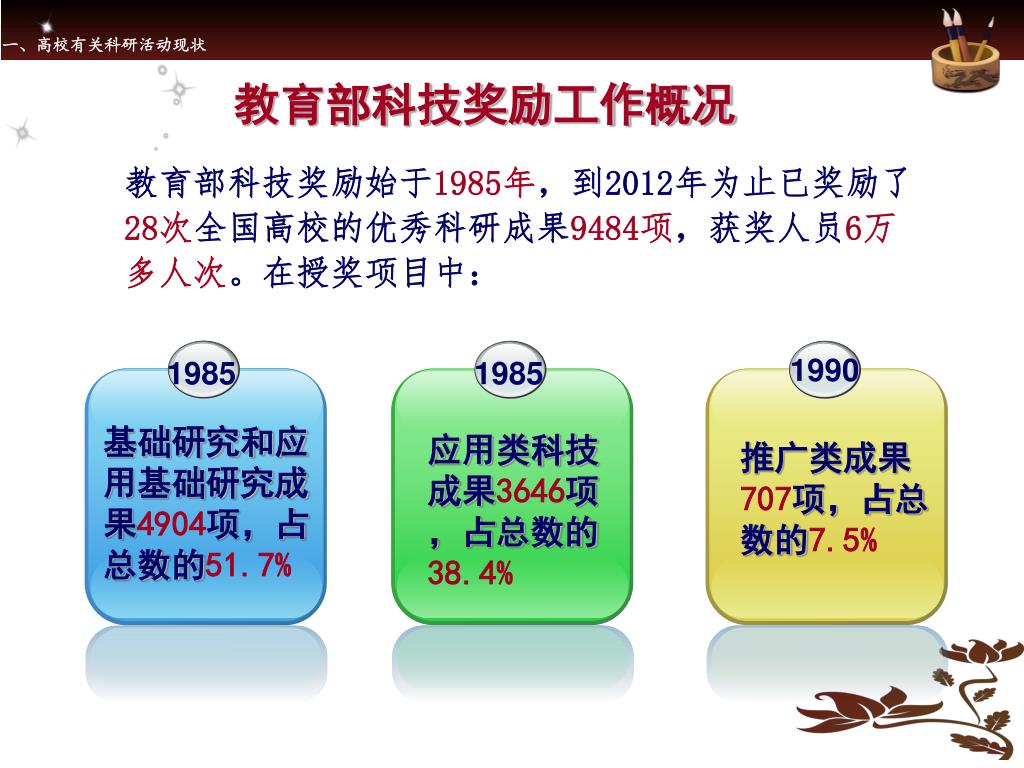 一、高校有关科研活动现状

教育部科技奖励工作概况

教育部科技奖励始于1985年，到2012年为止已奖励了28次全国高校的优秀科研成果9484项，获奖人员6万多人次。在授奖项目中：

1985

基础研究和应用基础研究成果4904项，占总数的51.7%

1985

应用类科技成果3646项，占总数的38.4%

1990

推广类成果707项，占总数的7.5%